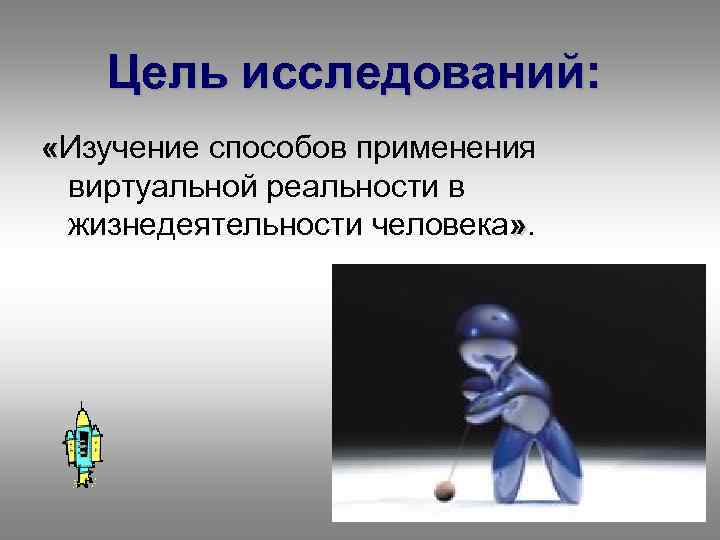 Цель исследований:

«Изучение способов применения виртуальной реальности в жизнедеятельности человека».